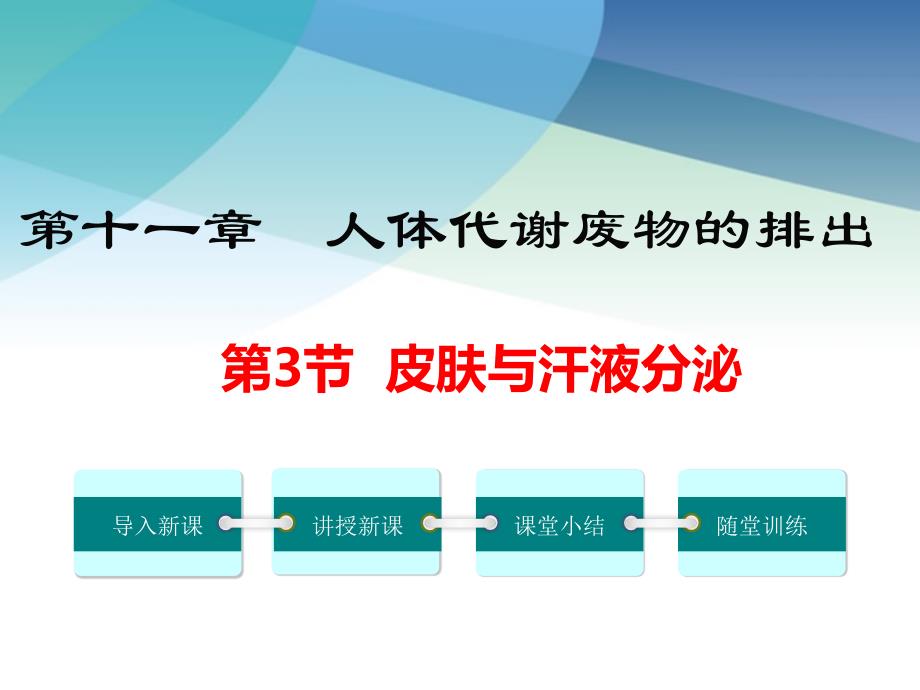 第十一章　人体代谢废物的排出

第3节　皮肤与汗液分泌

导入新课

讲授新课

课堂小结

随堂训练